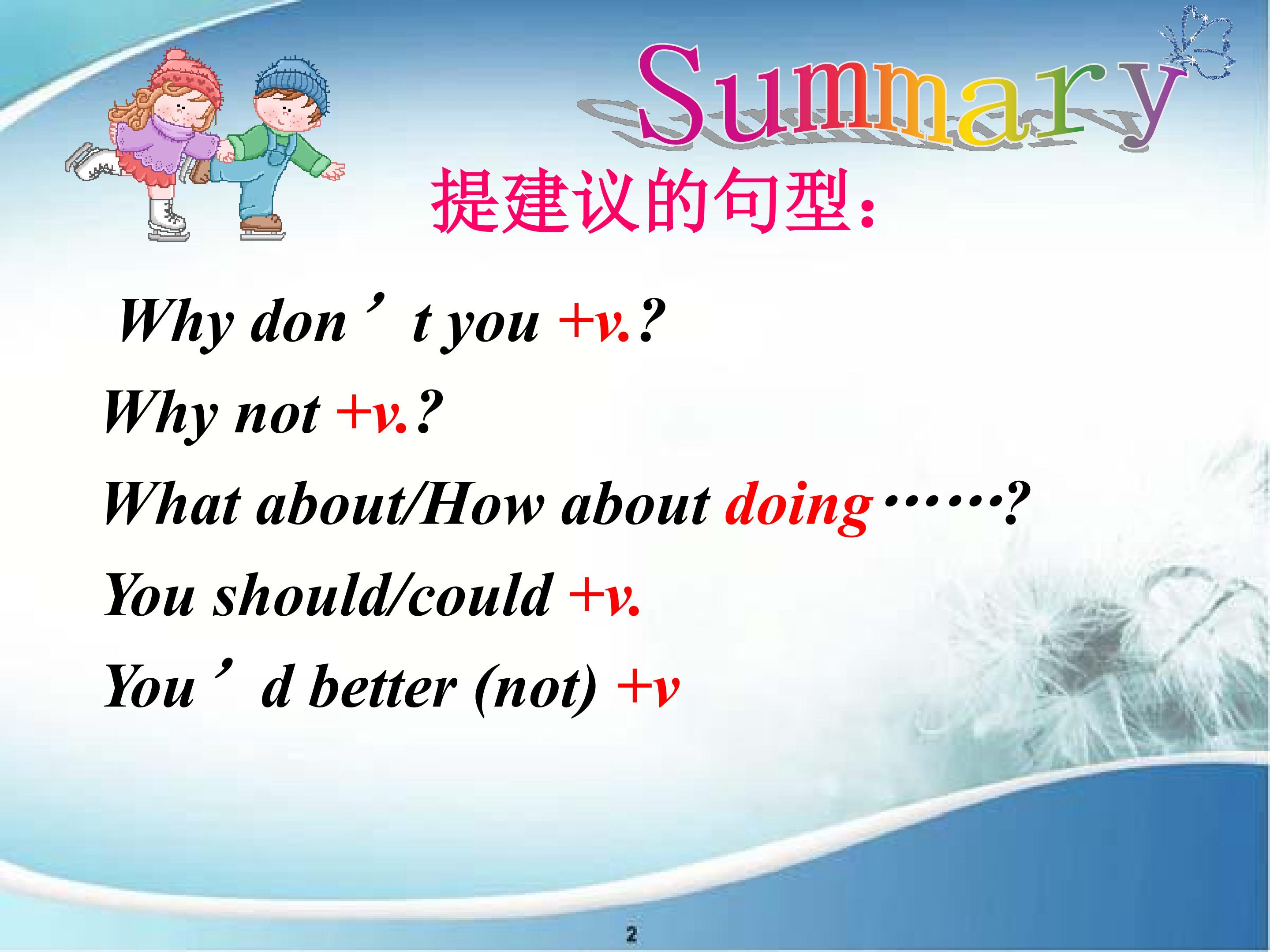 Summary

提建议的句型：

Why don’t you +v.?

Why not +v.?

What about/How about doing……?

You should/could +v.

You’d better (not) +v

2